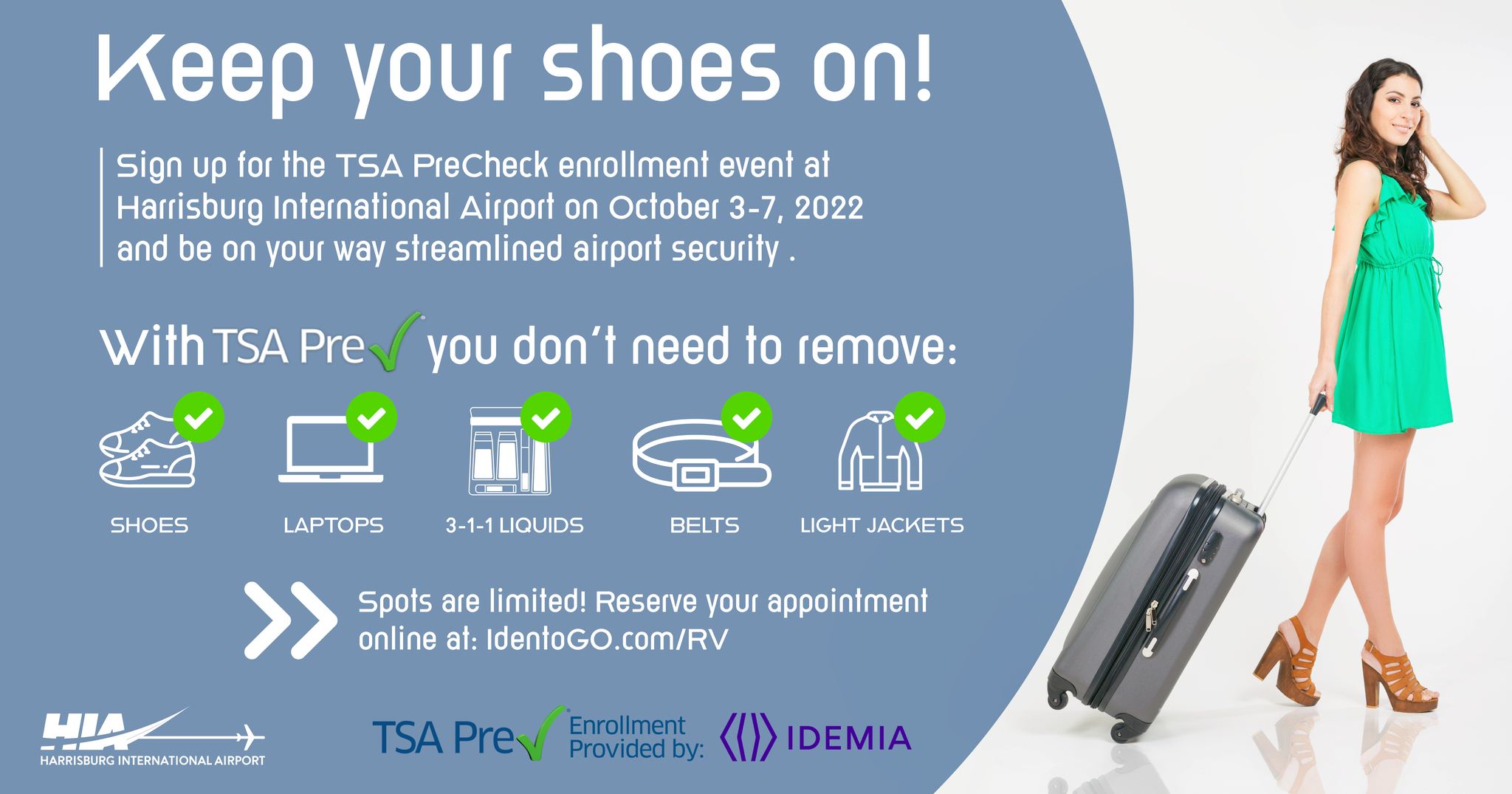 Keep your shoes on!

Sign up for the TSA PreCheck enrollment event at Harrisburg International Airport on October 3-7, 2022 and be on your way streamlined airport security .

With TSA Pre✓ you don't need to remove:

SHOES

LAPTOPS

3-1-1 LIQUIDS

BELTS

LIGHT JACKETS

Spots are limited! Reserve your appointment online at: IdentoGO.com/RV

HIA
HARRISBURG INTERNATIONAL AIRPORT

TSA Pre✓ Enrollment Provided by: IDEMIA